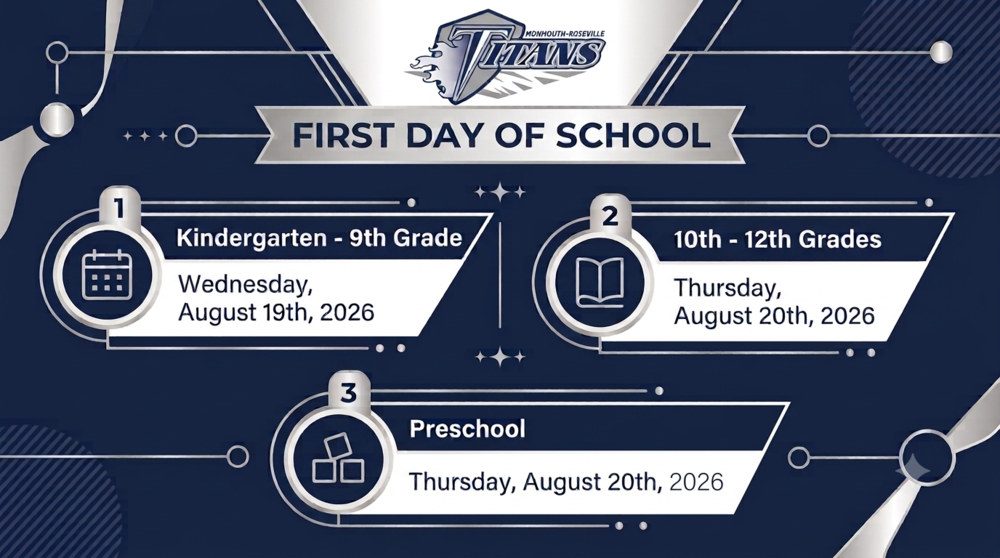 MONMOUTH-ROSEVILLE
TITANS

FIRST DAY OF SCHOOL

1
Kindergarten - 9th Grade
Wednesday, August 19th, 2026

2
10th - 12th Grades
Thursday, August 20th, 2026

3
Preschool
Thursday, August 20th, 2026